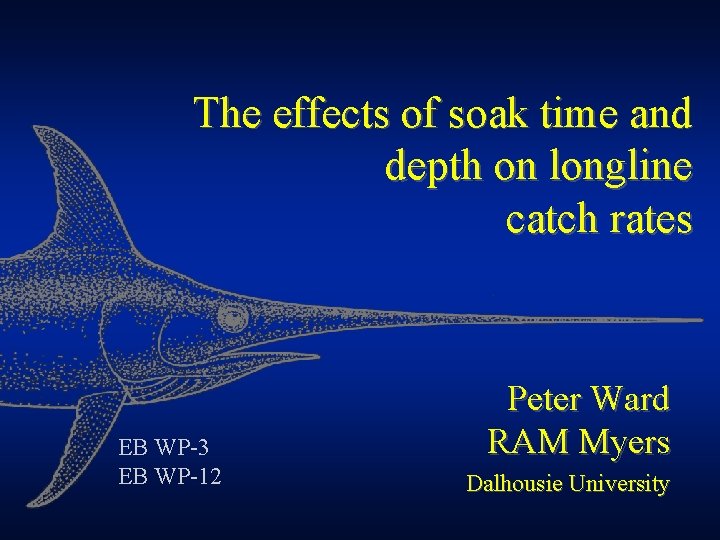 The effects of soak time and depth on longline catch rates

Peter Ward
RAM Myers
Dalhousie University

EB WP-3
EB WP-12